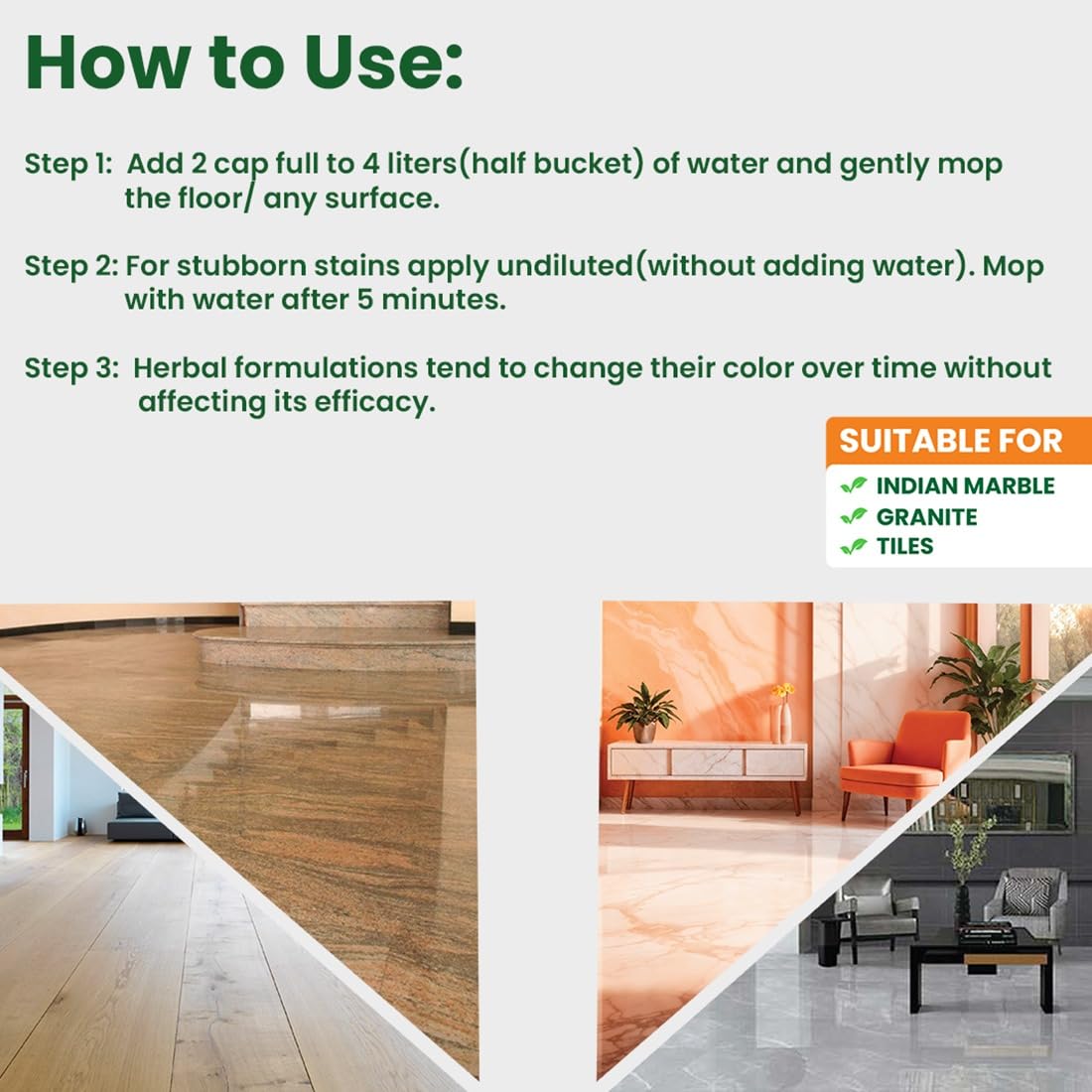 How to Use:

Step 1: Add 2 cap full to 4 liters(half bucket) of water and gently mop the floor/ any surface.

Step 2: For stubborn stains apply undiluted(without adding water). Mop with water after 5 minutes.

Step 3: Herbal formulations tend to change their color over time without affecting its efficacy.

SUITABLE FOR
INDIAN MARBLE
GRANITE
TILES